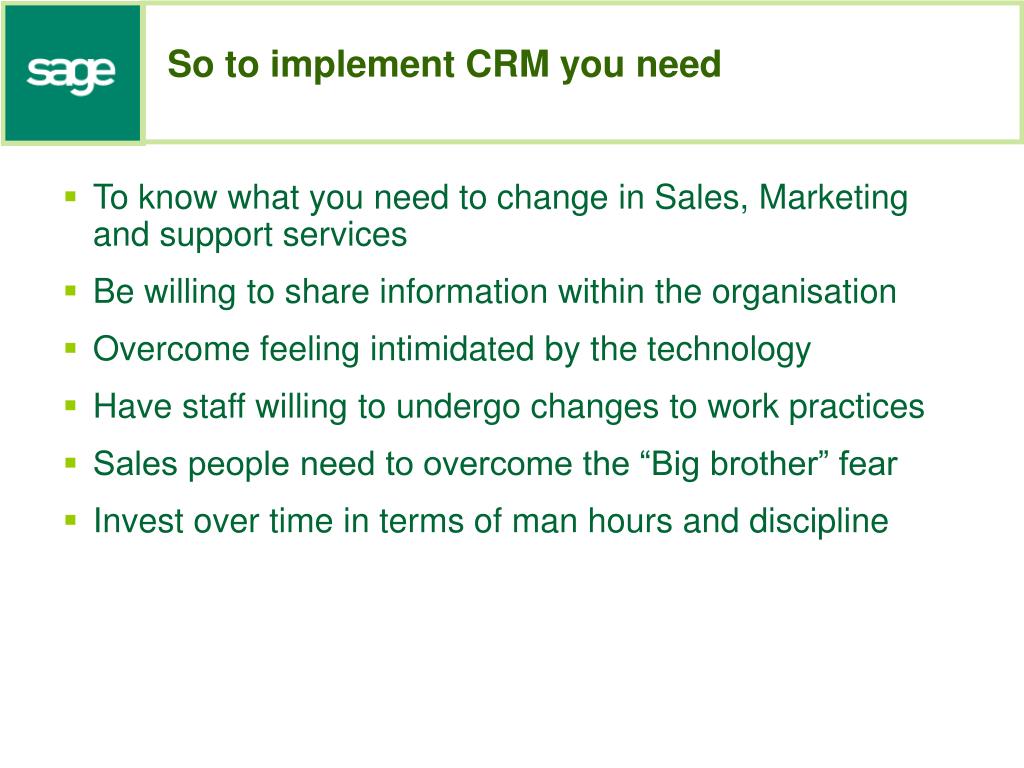 sage

So to implement CRM you need

- To know what you need to change in Sales, Marketing and support services
- Be willing to share information within the organisation
- Overcome feeling intimidated by the technology
- Have staff willing to undergo changes to work practices
- Sales people need to overcome the “Big brother” fear
- Invest over time in terms of man hours and discipline